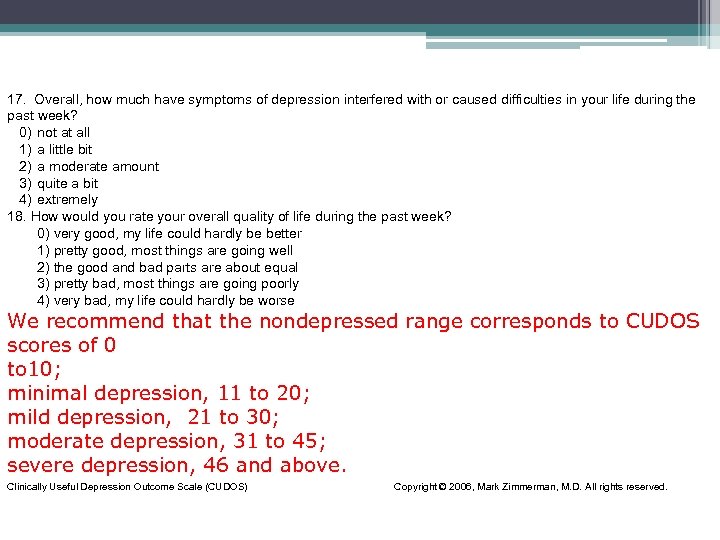 17. Overall, how much have symptoms of depression interfered with or caused difficulties in your life during the past week?
0) not at all
1) a little bit
2) a moderate amount
3) quite a bit
4) extremely
18. How would you rate your overall quality of life during the past week?
0) very good, my life could hardly be better
1) pretty good, most things are going well
2) the good and bad parts are about equal
3) pretty bad, most things are going poorly
4) very bad, my life could hardly be worse

We recommend that the nondepressed range corresponds to CUDOS scores of 0 to10;
minimal depression, 11 to 20;
mild depression, 21 to 30;
moderate depression, 31 to 45;
severe depression, 46 and above.

Clinically Useful Depression Outcome Scale (CUDOS)

Copyright © 2006, Mark Zimmerman, M.D. All rights reserved.